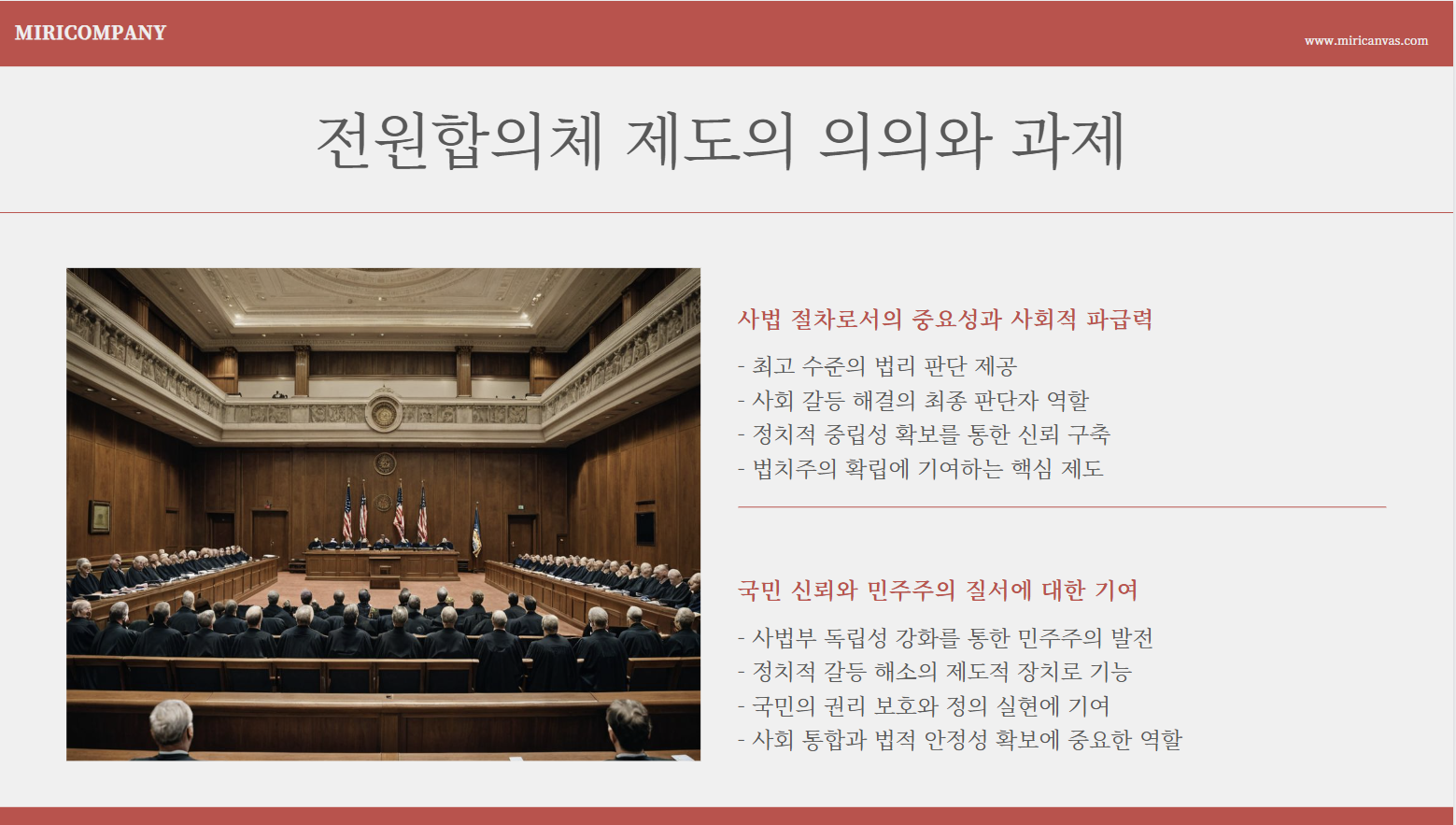 MIRICOMPANY

www.miricanvas.com

전원합의체 제도의 의의와 과제

사법 절차로서의 중요성과 사회적 파급력

- 최고 수준의 법리 판단 제공
- 사회 갈등 해결의 최종 판단자 역할
- 정치적 중립성 확보를 통한 신뢰 구축
- 법치주의 확립에 기여하는 핵심 제도

국민 신뢰와 민주주의 질서에 대한 기여

- 사법부 독립성 강화를 통한 민주주의 발전
- 정치적 갈등 해소의 제도적 장치로 기능
- 국민의 권리 보호와 정의 실현에 기여
- 사회 통합과 법적 안정성 확보에 중요한 역할